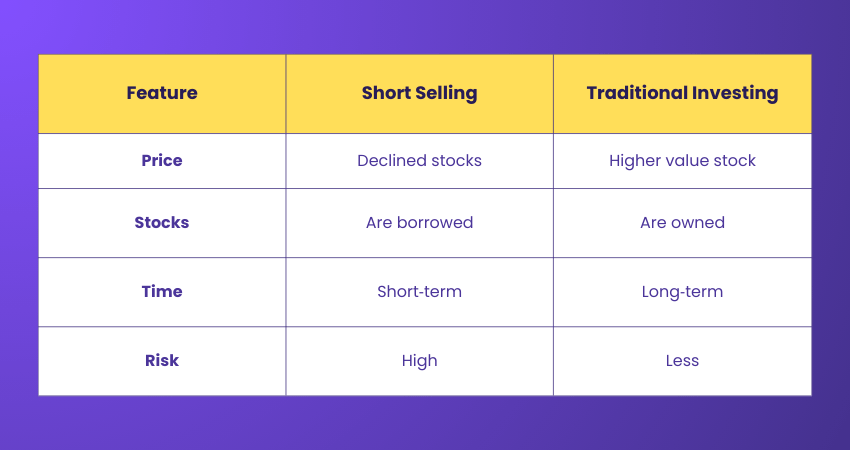 | Feature | Short Selling | Traditional Investing |
|---|---|---|
| Price | Declined stocks | Higher value stock |
| Stocks | Are borrowed | Are owned |
| Time | Short-term | Long-term |
| Risk | High | Less |